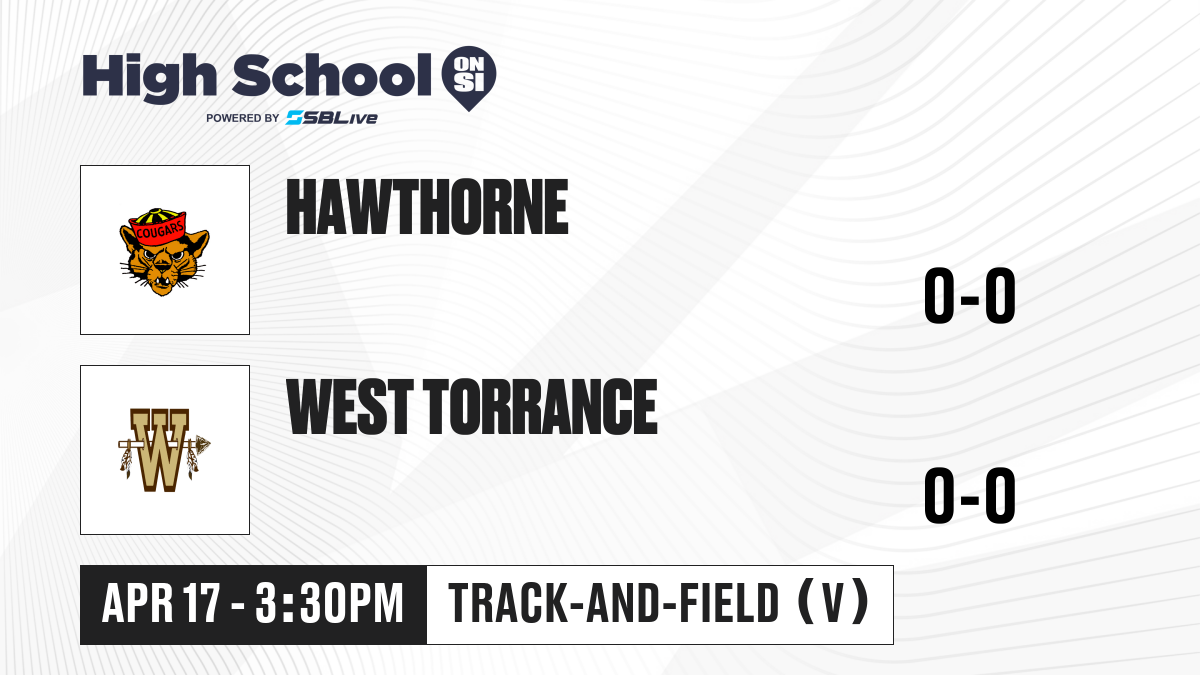 High School ON SI
POWERED BY SBLive

COUGARS

HAWTHORNE

0-0

W

WEST TORRANCE

0-0

APR 17 - 3:30PM

TRACK-AND-FIELD (V)